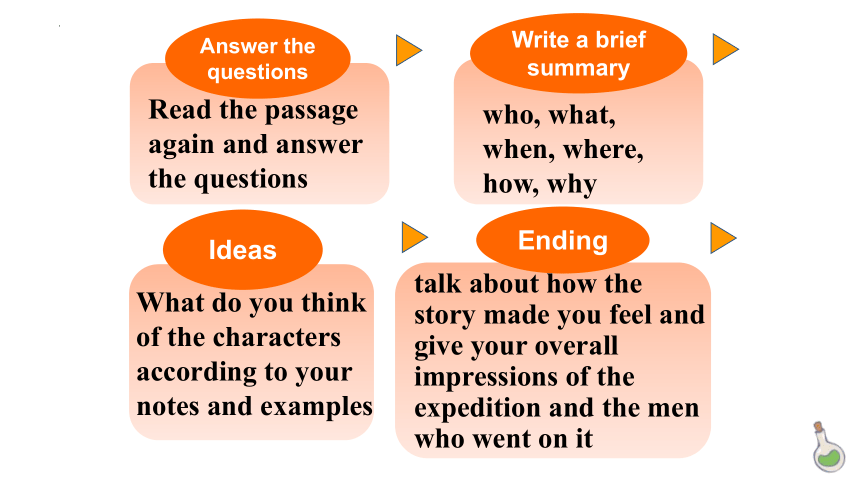 Answer the questions

Read the passage again and answer the questions

Write a brief summary

who, what, when, where, how, why

Ideas

What do you think of the characters according to your notes and examples

Ending

talk about how the story made you feel and give your overall impressions of the expedition and the men who went on it